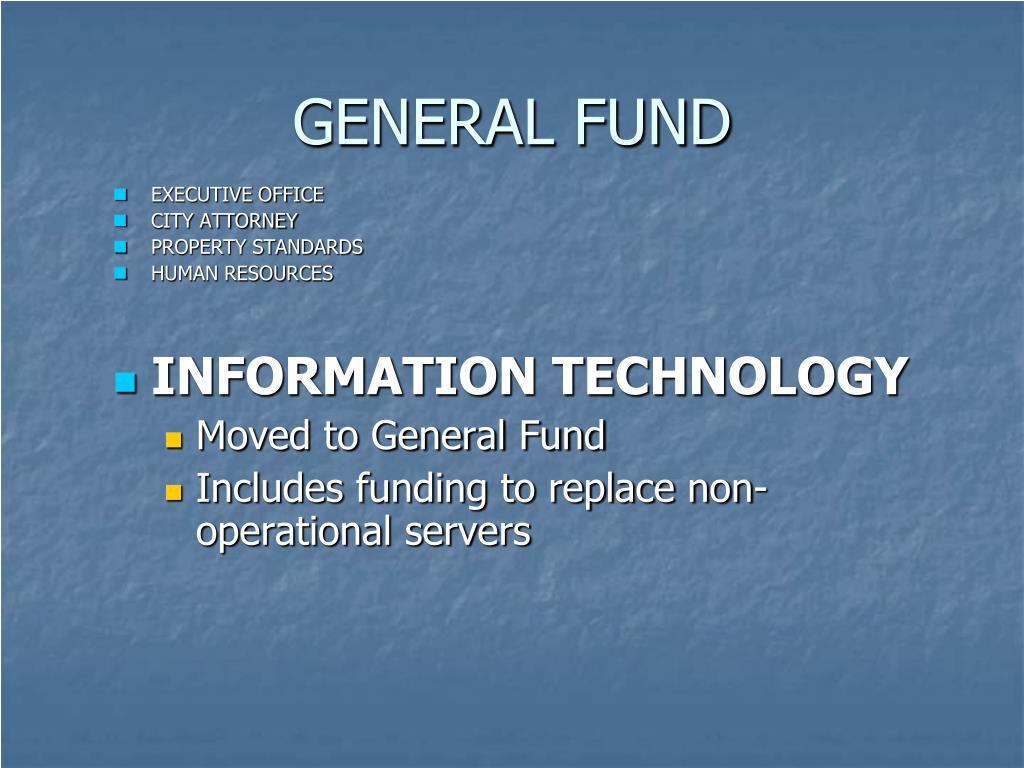 GENERAL FUND

EXECUTIVE OFFICE
CITY ATTORNEY
PROPERTY STANDARDS
HUMAN RESOURCES

INFORMATION TECHNOLOGY
Moved to General Fund
Includes funding to replace non-operational servers